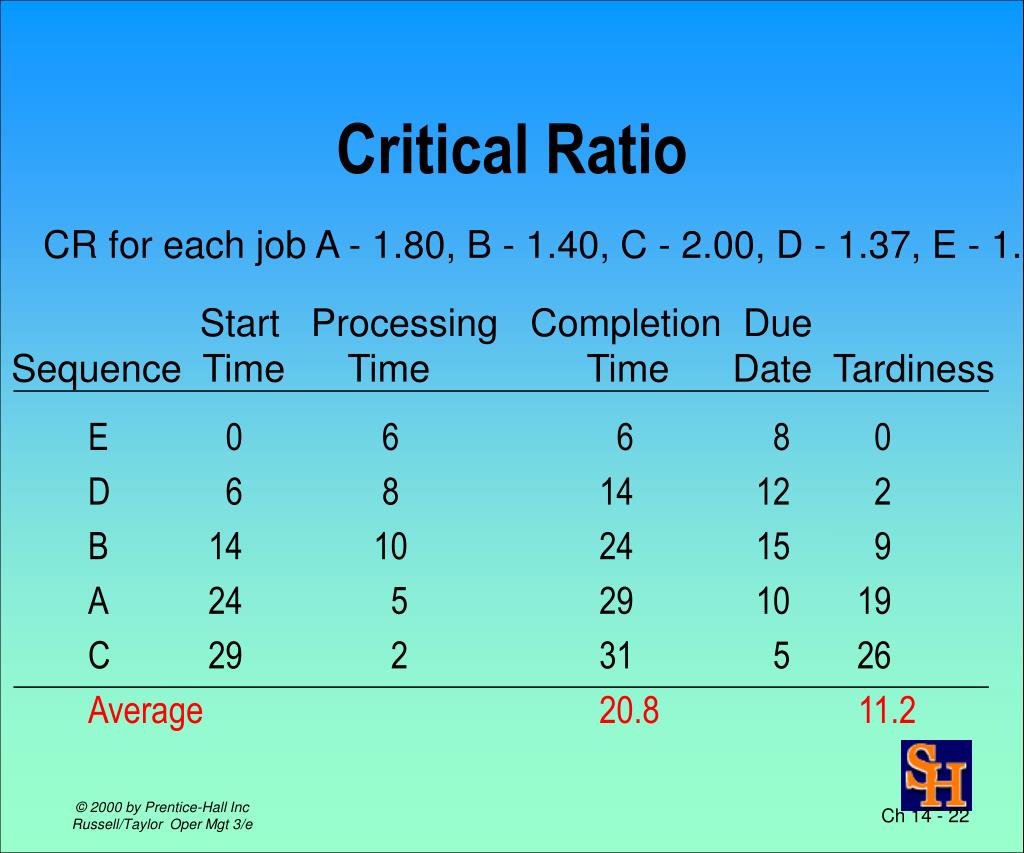 Critical Ratio

CR for each job A - 1.80, B - 1.40, C - 2.00, D - 1.37, E - 1.

| Sequence | Start Time | Processing Time | Completion Time | Due Date | Tardiness |
|---|---|---|---|---|---|
| E | 0 | 6 | 6 | 8 | 0 |
| D | 6 | 8 | 14 | 12 | 2 |
| B | 14 | 10 | 24 | 15 | 9 |
| A | 24 | 5 | 29 | 10 | 19 |
| C | 29 | 2 | 31 | 5 | 26 |
| Average | | | 20.8 | | 11.2 |

SH

© 2000 by Prentice-Hall Inc
Russell/Taylor Oper Mgt 3/e

Ch 14 - 22